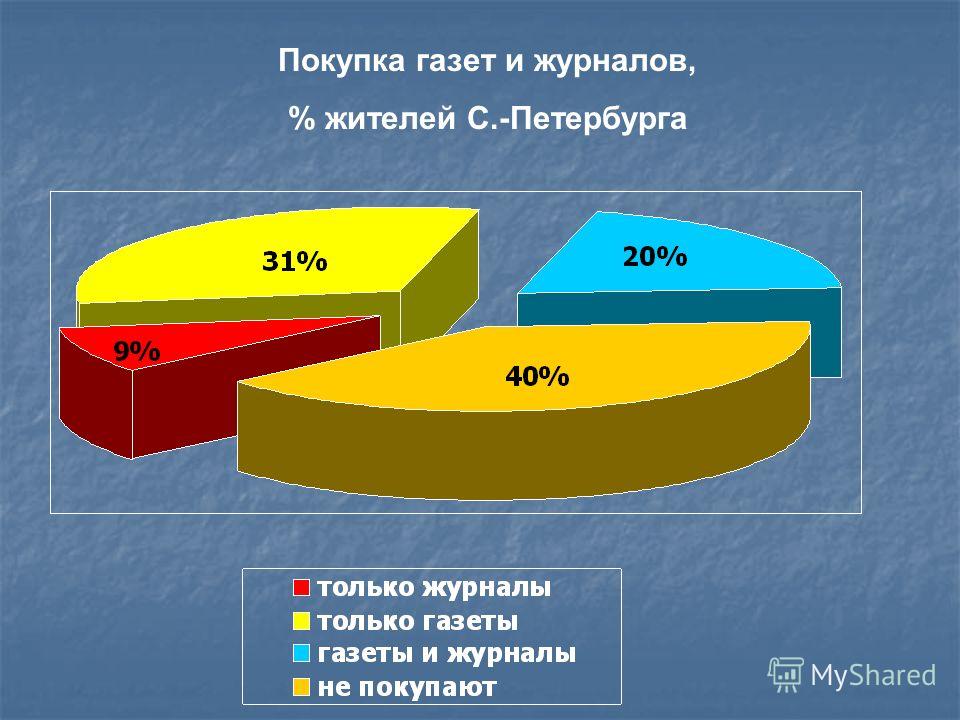 Покупка газет и журналов,

% жителей С.-Петербурга

31%

20%

9%

40%

только журналы
только газеты
газеты и журналы
не покупают

MyShared